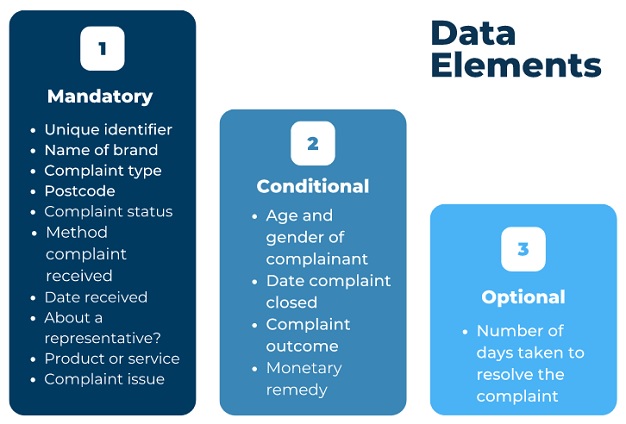 Data Elements

1

Mandatory

- Unique identifier
- Name of brand
- Complaint type
- Postcode
- Complaint status
- Method complaint received
- Date received
- About a representative?
- Product or service
- Complaint issue

2

Conditional

- Age and gender of complainant
- Date complaint closed
- Complaint outcome
- Monetary remedy

3

Optional

- Number of days taken to resolve the complaint